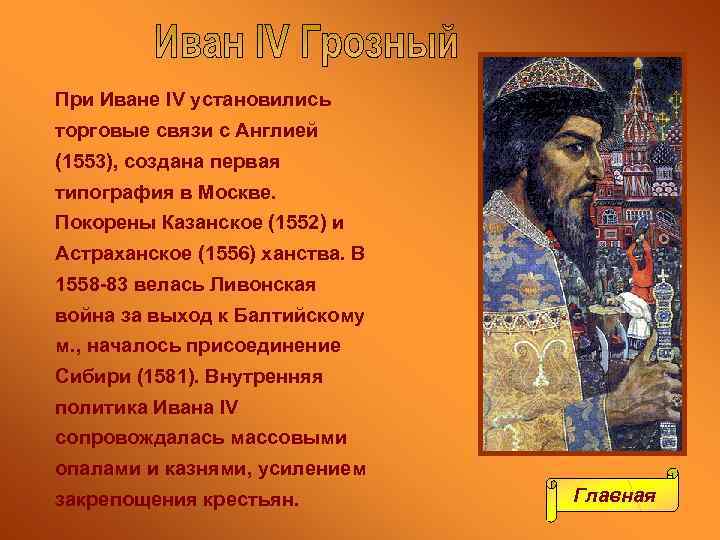 Иван IV Грозный

При Иване IV установились торговые связи с Англией (1553), создана первая типография в Москве. Покорены Казанское (1552) и Астраханское (1556) ханства. В 1558-83 велась Ливонская война за выход к Балтийскому м., началось присоединение Сибири (1581). Внутренняя политика Ивана IV сопровождалась массовыми опалами и казнями, усилением закрепощения крестьян.

Главная